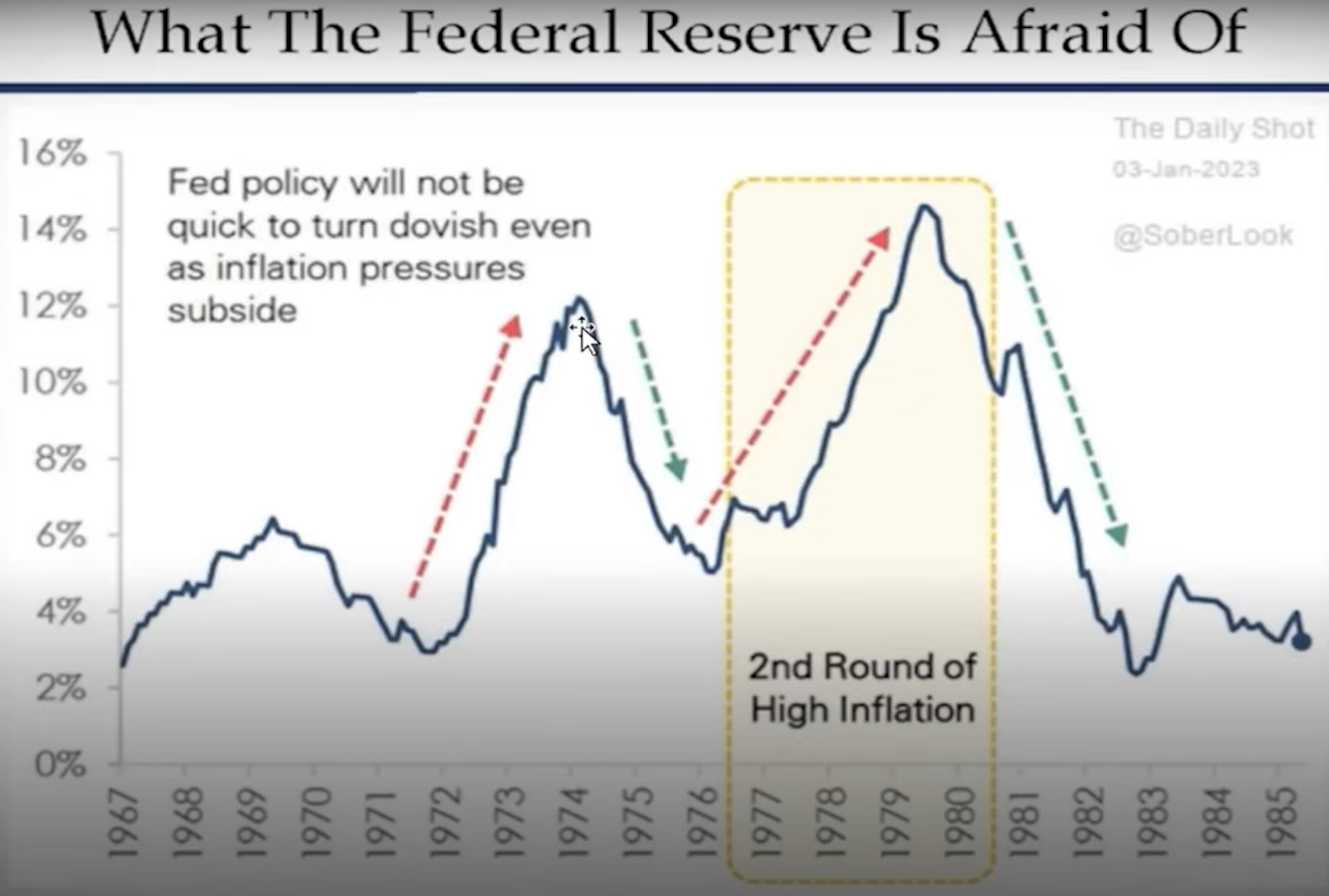 What The Federal Reserve Is Afraid Of

The Daily Shot
03-Jan-2023
@SoberLook

Fed policy will not be quick to turn dovish even as inflation pressures subside

2nd Round of High Inflation

16%
14%
12%
10%
8%
6%
4%
2%
0%

1967
1968
1969
1970
1971
1972
1973
1974
1975
1976
1977
1978
1979
1980
1981
1982
1983
1984
1985